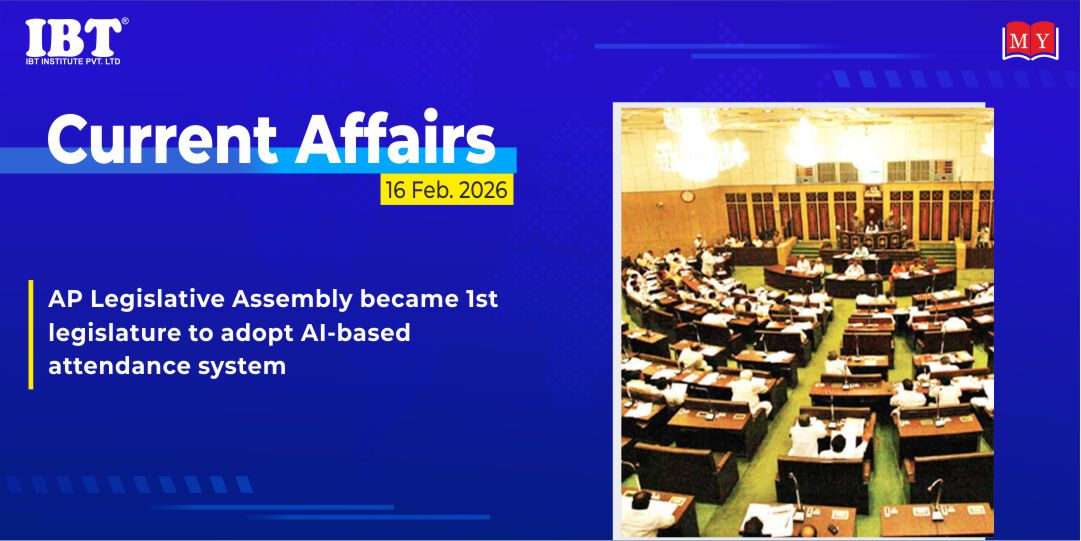 IBT®
IBT INSTITUTE PVT. LTD

MY

Current Affairs
16 Feb. 2026

AP Legislative Assembly became 1st legislature to adopt AI-based attendance system